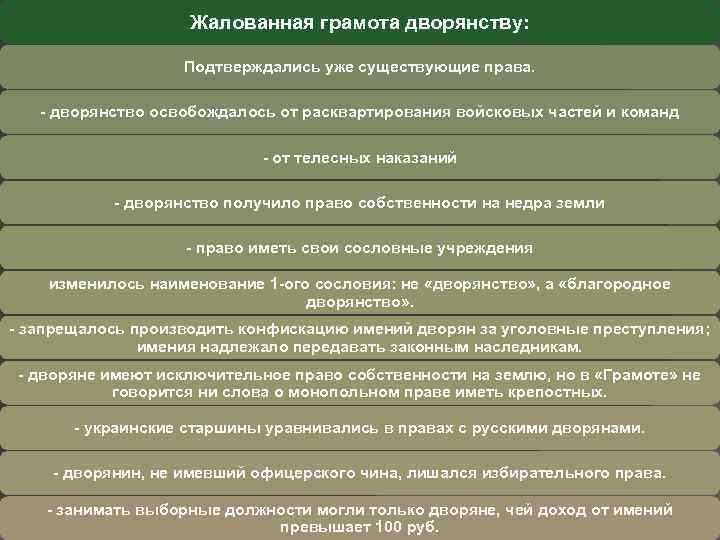 Жалованная грамота дворянству:

Подтверждались уже существующие права.

- дворянство освобождалось от расквартирования войсковых частей и команд

- от телесных наказаний

- дворянство получило право собственности на недра земли

- право иметь свои сословные учреждения

изменилось наименование 1-ого сословия: не «дворянство», а «благородное дворянство».

- запрещалось производить конфискацию имений дворян за уголовные преступления; имения надлежало передавать законным наследникам.

- дворяне имеют исключительное право собственности на землю, но в «Грамоте» не говорится ни слова о монопольном праве иметь крепостных.

- украинские старшины уравнивались в правах с русскими дворянами.

- дворянин, не имевший офицерского чина, лишался избирательного права.

- занимать выборные должности могли только дворяне, чей доход от имений превышает 100 руб.